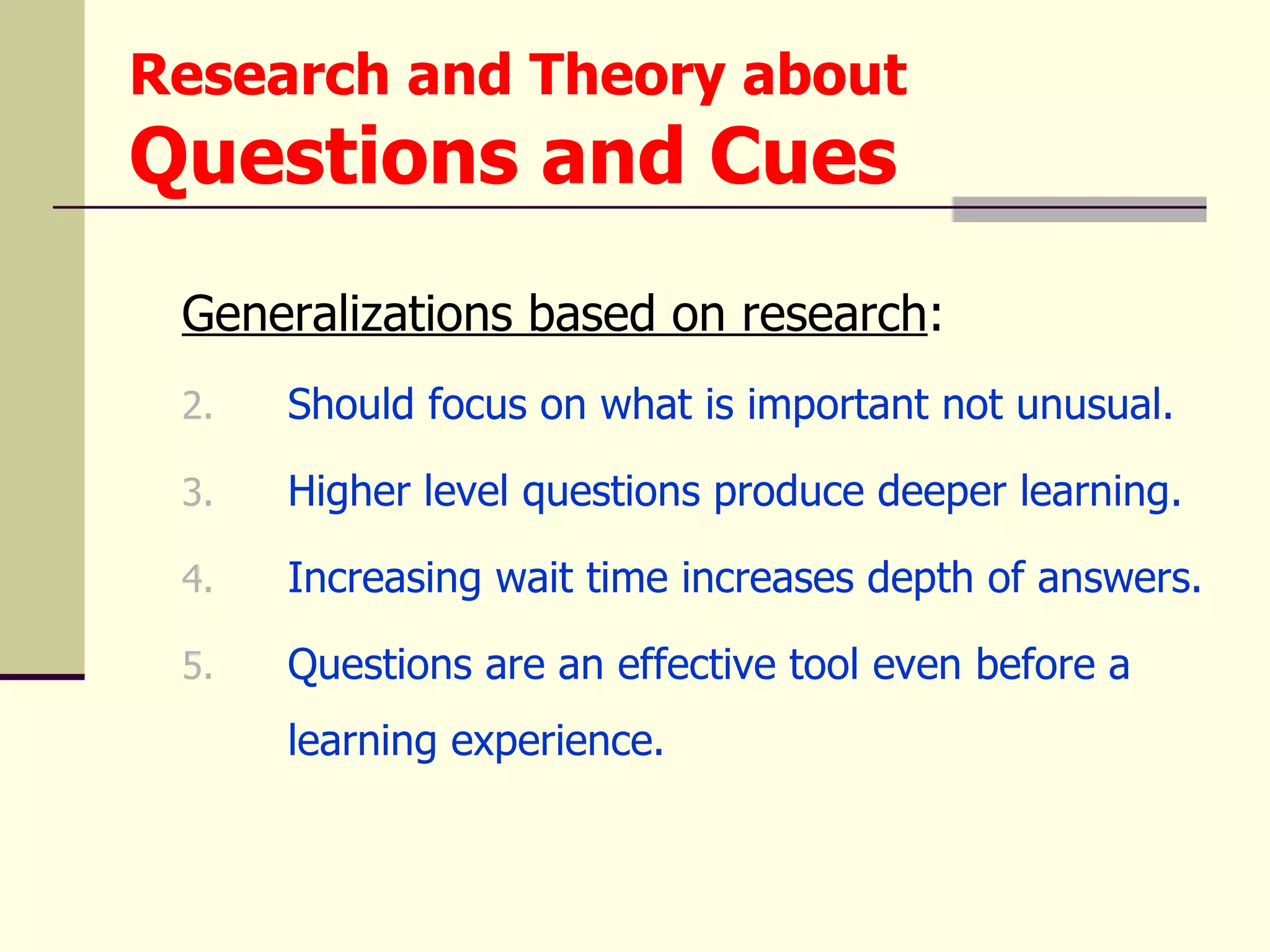 Research and Theory about
Questions and Cues

Generalizations based on research:

2. Should focus on what is important not unusual.

3. Higher level questions produce deeper learning.

4. Increasing wait time increases depth of answers.

5. Questions are an effective tool even before a learning experience.